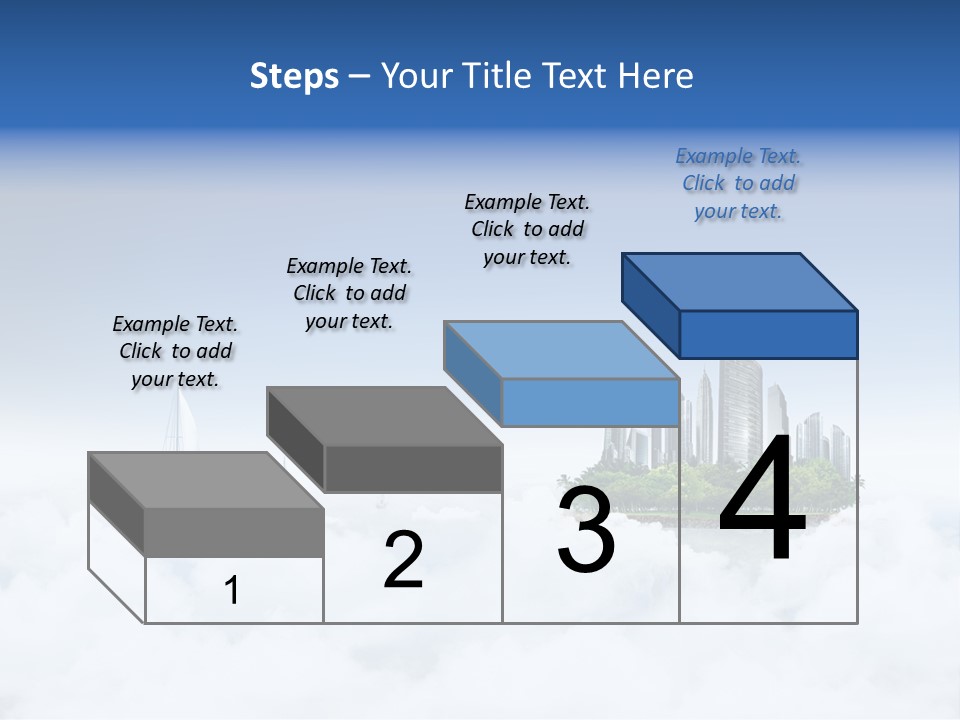 Steps – Your Title Text Here

Example Text. Click to add your text.

Example Text. Click to add your text.

Example Text. Click to add your text.

Example Text. Click to add your text.

1

2

3

4